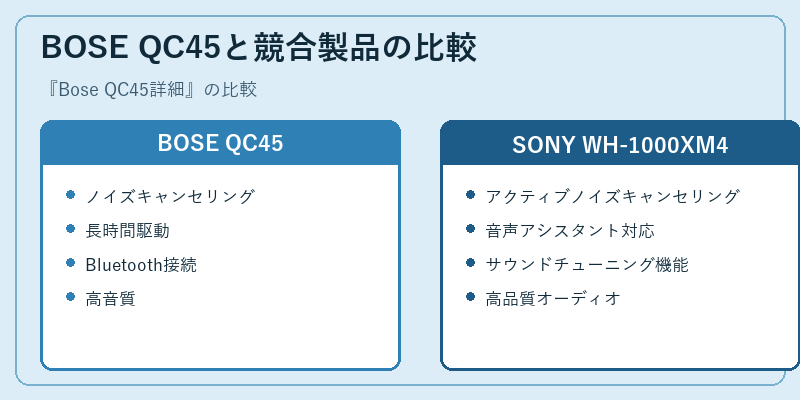 BOSE QC45と競合製品の比較

『Bose QC45詳細』の比較

BOSE QC45

- ノイズキャンセリング
- 長時間駆動
- Bluetooth接続
- 高音質

SONY WH-1000XM4

- アクティブノイズキャンセリング
- 音声アシスタント対応
- サウンドチューニング機能
- 高品質オーディオ